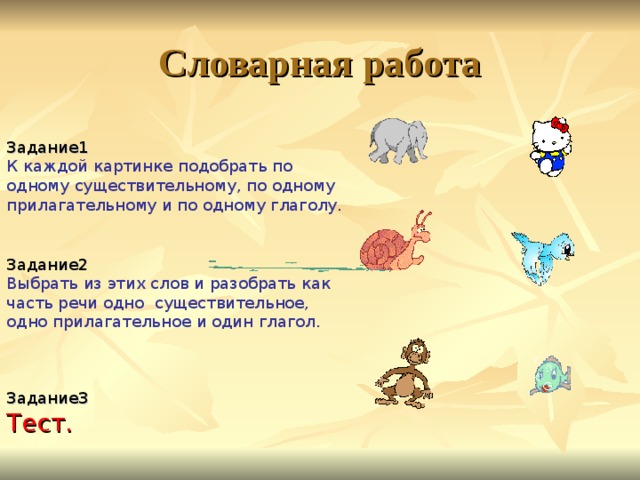 Словарная работа

Задание1
К каждой картинке подобрать по одному существительному, по одному прилагательному и по одному глаголу.

Задание2
Выбрать из этих слов и разобрать как часть речи одно  существительное, одно прилагательное и один глагол.

Задание3
Тест.